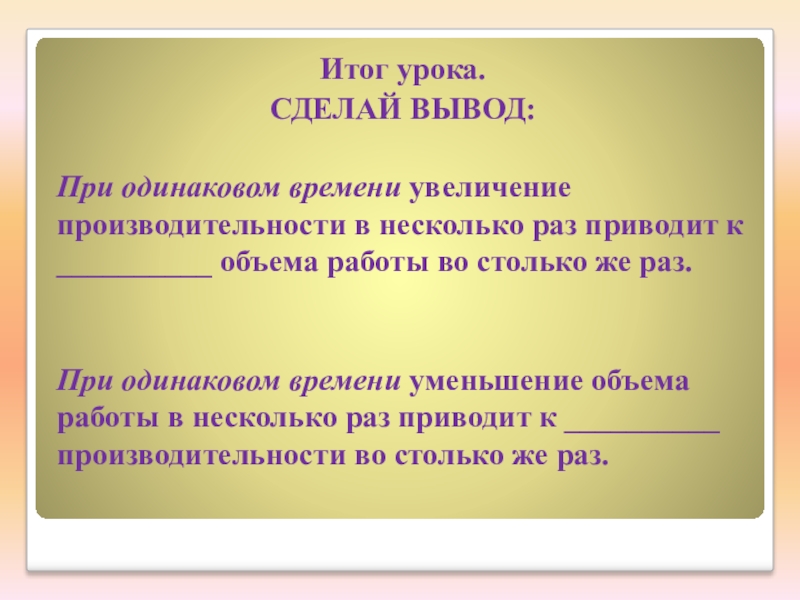 Итог урока.
СДЕЛАЙ ВЫВОД:

При одинаковом времени увеличение производительности в несколько раз приводит к __________ объема работы во столько же раз.

При одинаковом времени уменьшение объема работы в несколько раз приводит к __________ производительности во столько же раз.